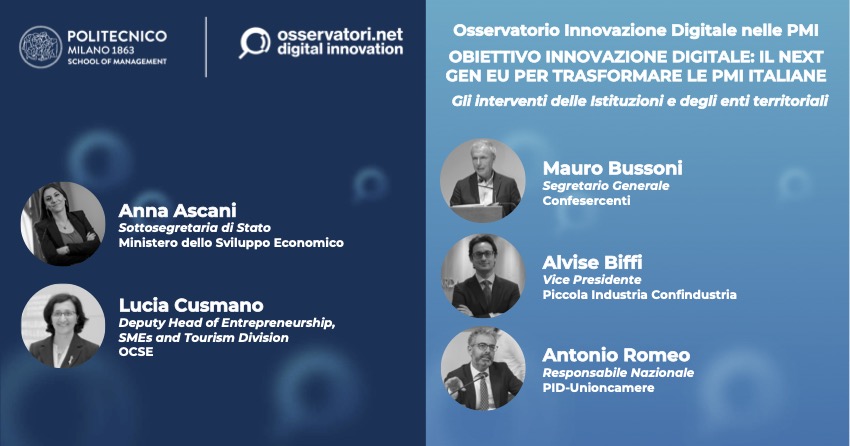 POLITECNICO
MILANO 1863
SCHOOL OF MANAGEMENT

osservatori.net
digital innovation

Anna Ascani
Sottosegretaria di Stato
Ministero dello Sviluppo Economico

Lucia Cusmano
Deputy Head of Entrepreneurship, SMEs and Tourism Division
OCSE

Osservatorio Innovazione Digitale nelle PMI

OBIETTIVO INNOVAZIONE DIGITALE: IL NEXT GEN EU PER TRASFORMARE LE PMI ITALIANE

Gli interventi delle Istituzioni e degli enti territoriali

Mauro Bussoni
Segretario Generale
Confesercenti

Alvise Biffi
Vice Presidente
Piccola Industria Confindustria

Antonio Romeo
Responsabile Nazionale
PID-Unioncamere